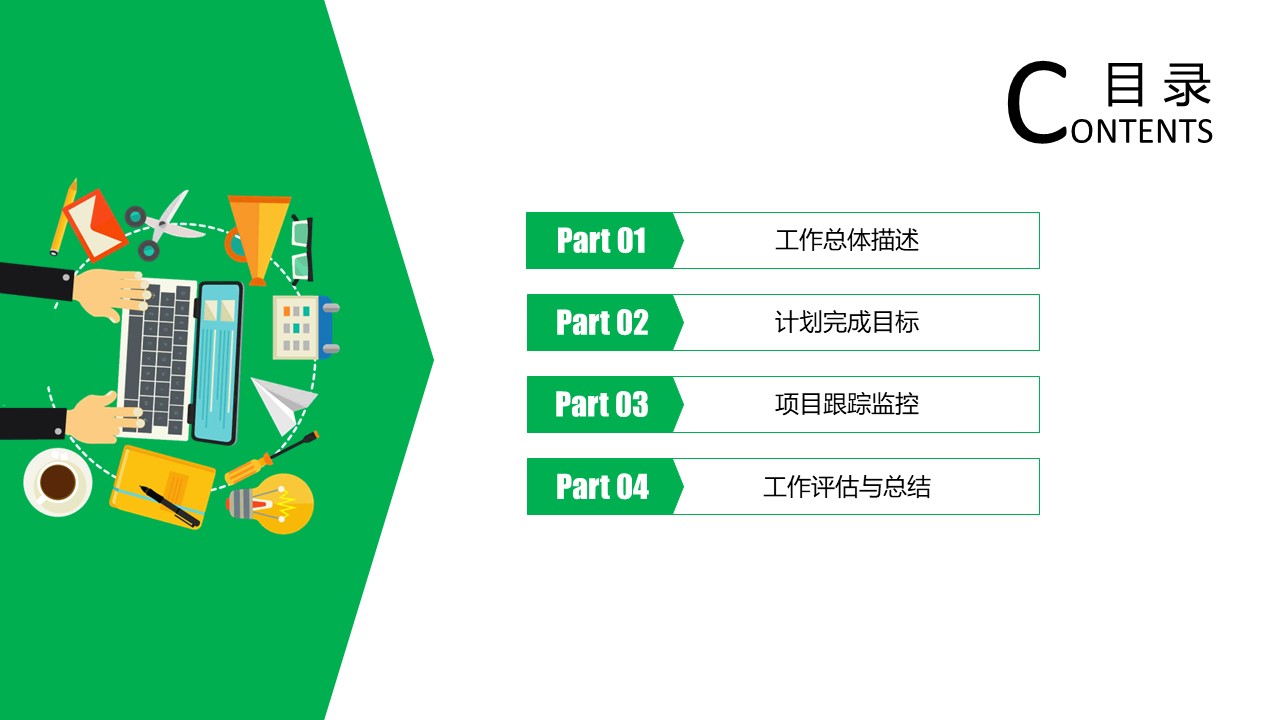 目录
CONTENTS

Part 01 工作总体描述

Part 02 计划完成目标

Part 03 项目跟踪监控

Part 04 工作评估与总结